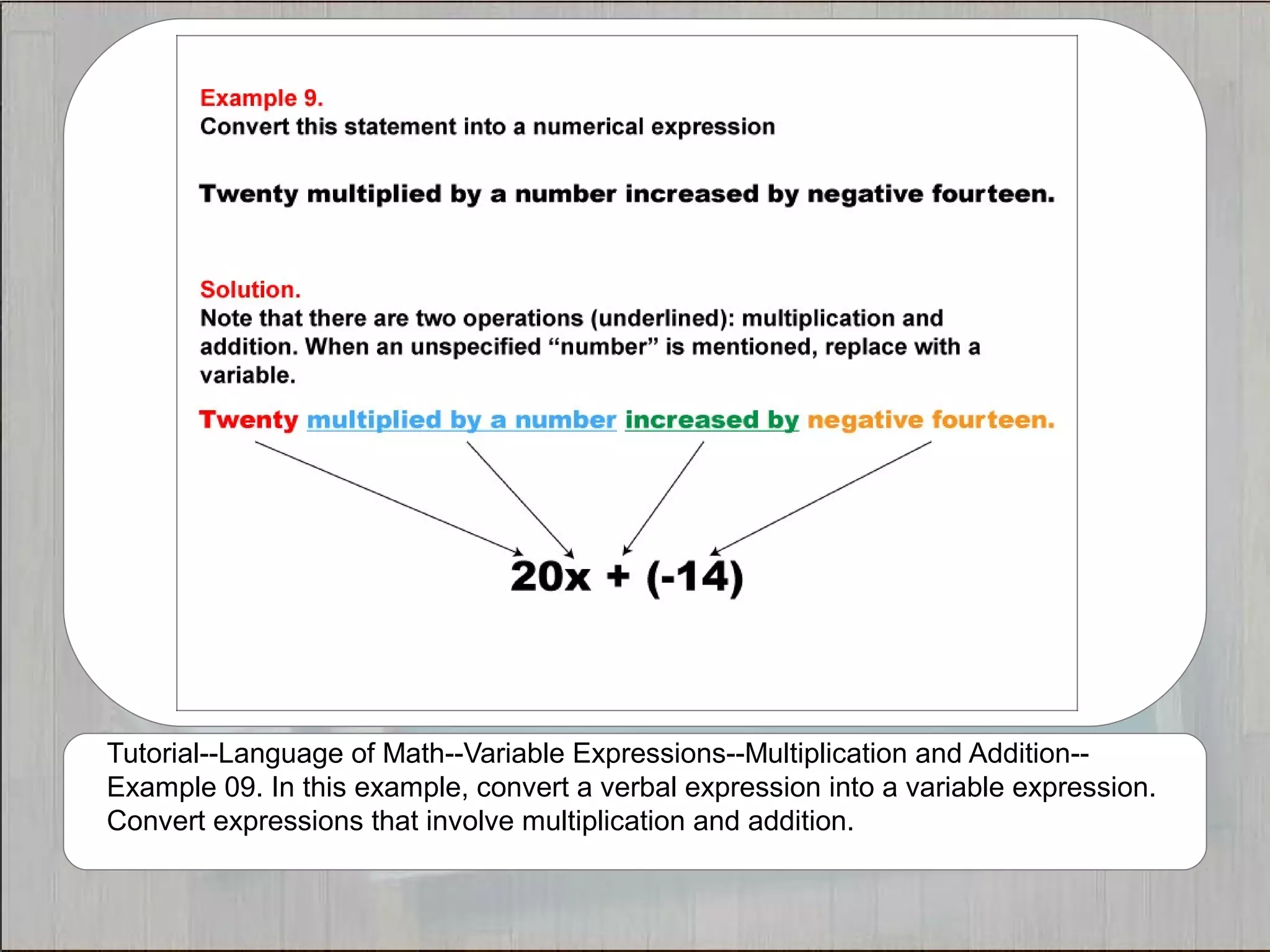 Example 9.
Convert this statement into a numerical expression

Twenty multiplied by a number increased by negative fourteen.

Solution.
Note that there are two operations (underlined): multiplication and addition. When an unspecified “number” is mentioned, replace with a variable.

Twenty multiplied by a number increased by negative fourteen.

$20x + (-14)$

Tutorial--Language of Math--Variable Expressions--Multiplication and Addition--Example 09. In this example, convert a verbal expression into a variable expression. Convert expressions that involve multiplication and addition.